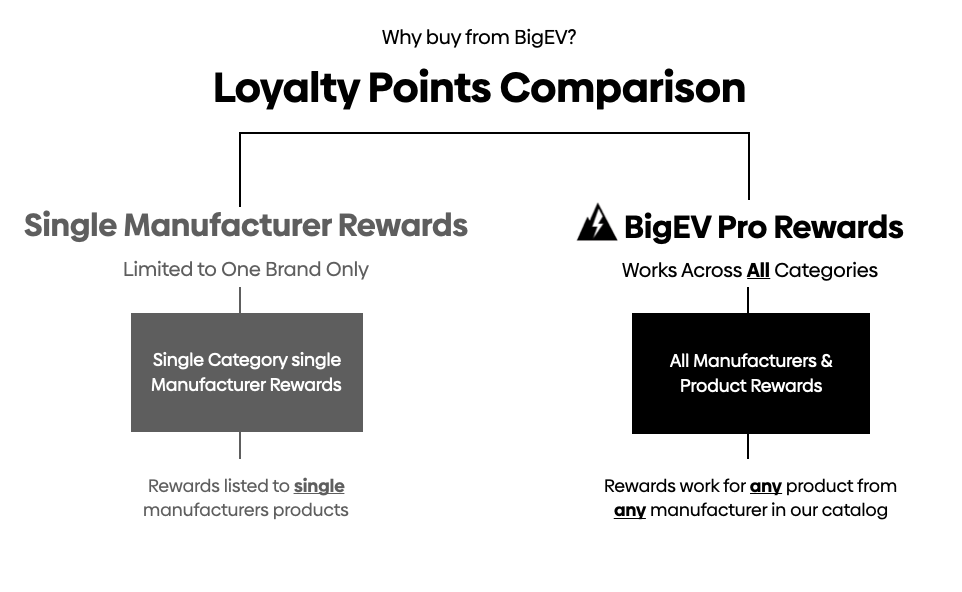 Why buy from BigEV?

Loyalty Points Comparison

Single Manufacturer Rewards

Limited to One Brand Only

Single Category single Manufacturer Rewards

Rewards listed to single manufacturers products

BigEV Pro Rewards

Works Across All Categories

All Manufacturers & Product Rewards

Rewards work for any product from any manufacturer in our catalog